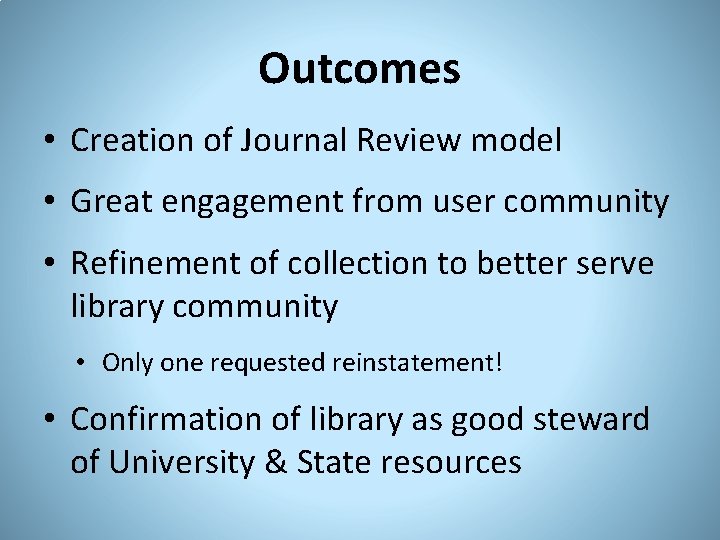 Outcomes

• Creation of Journal Review model

• Great engagement from user community

• Refinement of collection to better serve library community

• Only one requested reinstatement!

• Confirmation of library as good steward of University & State resources